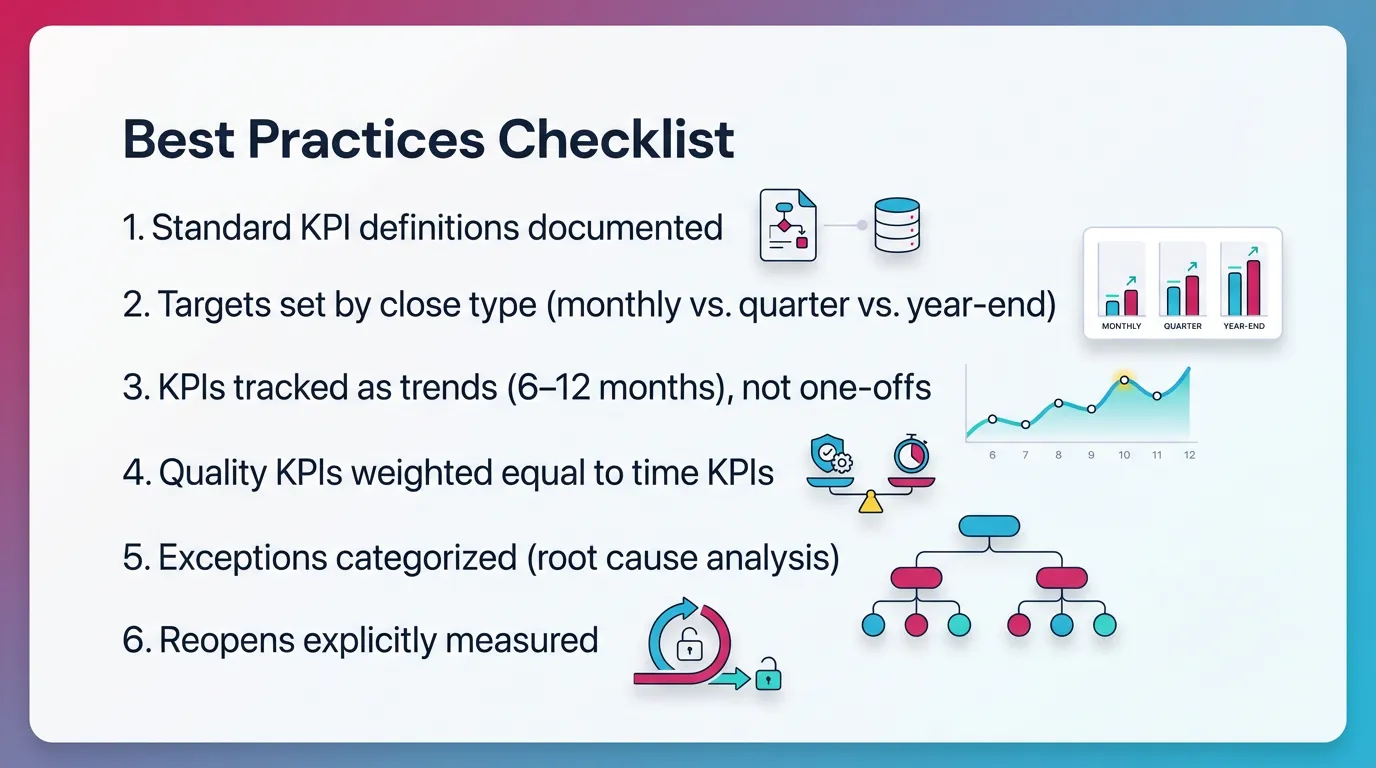 Best Practices Checklist

1. Standard KPI definitions documented

2. Targets set by close type (monthly vs. quarter vs. year-end)

MONTHLY QUARTER YEAR-END

3. KPIs tracked as trends (6–12 months), not one-offs

6 7 8 9 10 11 12

4. Quality KPIs weighted equal to time KPIs

5. Exceptions categorized (root cause analysis)

6. Reopens explicitly measured